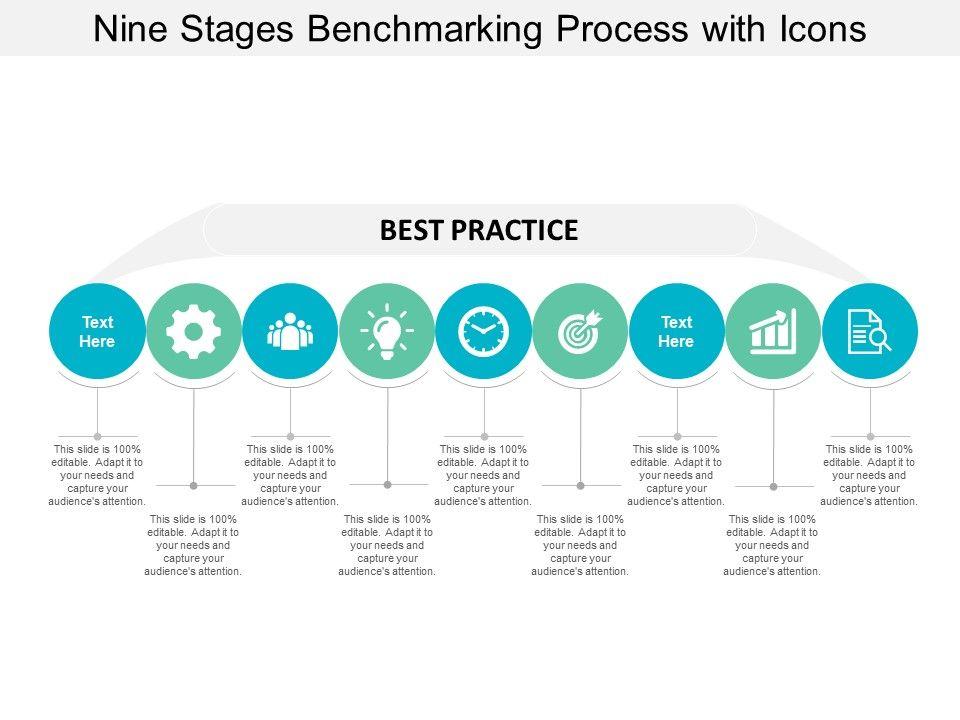 Nine Stages Benchmarking Process with Icons

BEST PRACTICE

Text Here

Text Here

This slide is 100% editable. Adapt it to your needs and capture your audience's attention.

This slide is 100% editable. Adapt it to your needs and capture your audience's attention.

This slide is 100% editable. Adapt it to your needs and capture your audience's attention.

This slide is 100% editable. Adapt it to your needs and capture your audience's attention.

This slide is 100% editable. Adapt it to your needs and capture your audience's attention.

This slide is 100% editable. Adapt it to your needs and capture your audience's attention.

This slide is 100% editable. Adapt it to your needs and capture your audience's attention.

This slide is 100% editable. Adapt it to your needs and capture your audience's attention.

This slide is 100% editable. Adapt it to your needs and capture your audience's attention.